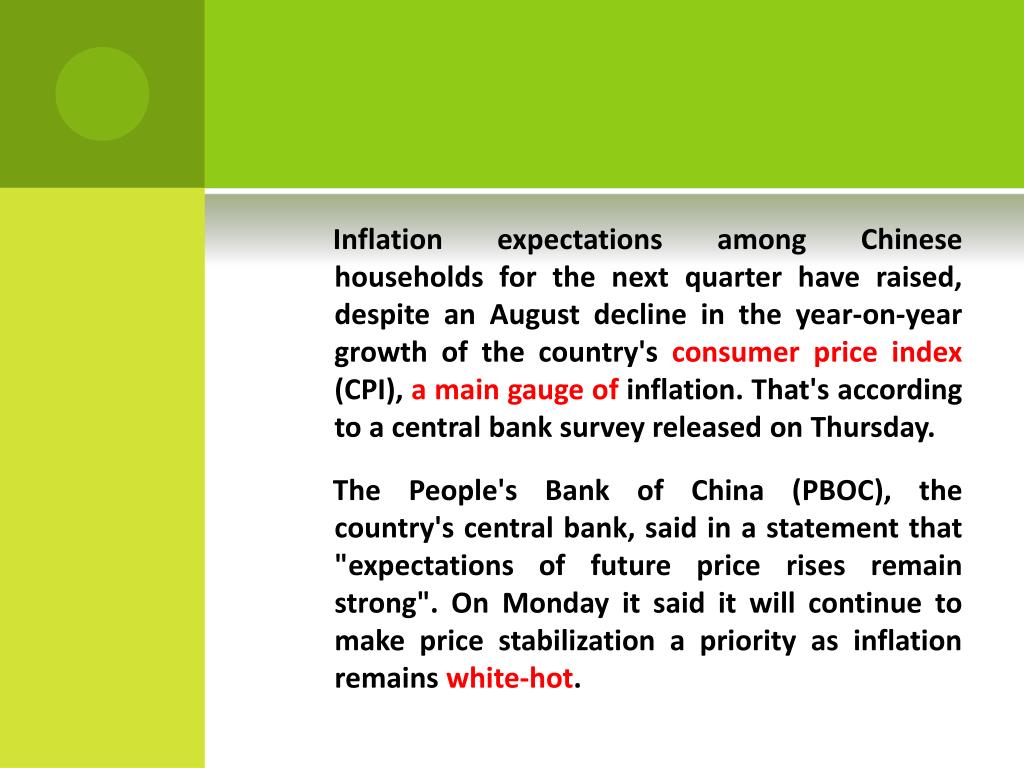 Inflation expectations among Chinese households for the next quarter have raised, despite an August decline in the year-on-year growth of the country's consumer price index (CPI), a main gauge of inflation. That's according to a central bank survey released on Thursday.

The People's Bank of China (PBOC), the country's central bank, said in a statement that "expectations of future price rises remain strong". On Monday it said it will continue to make price stabilization a priority as inflation remains white-hot.